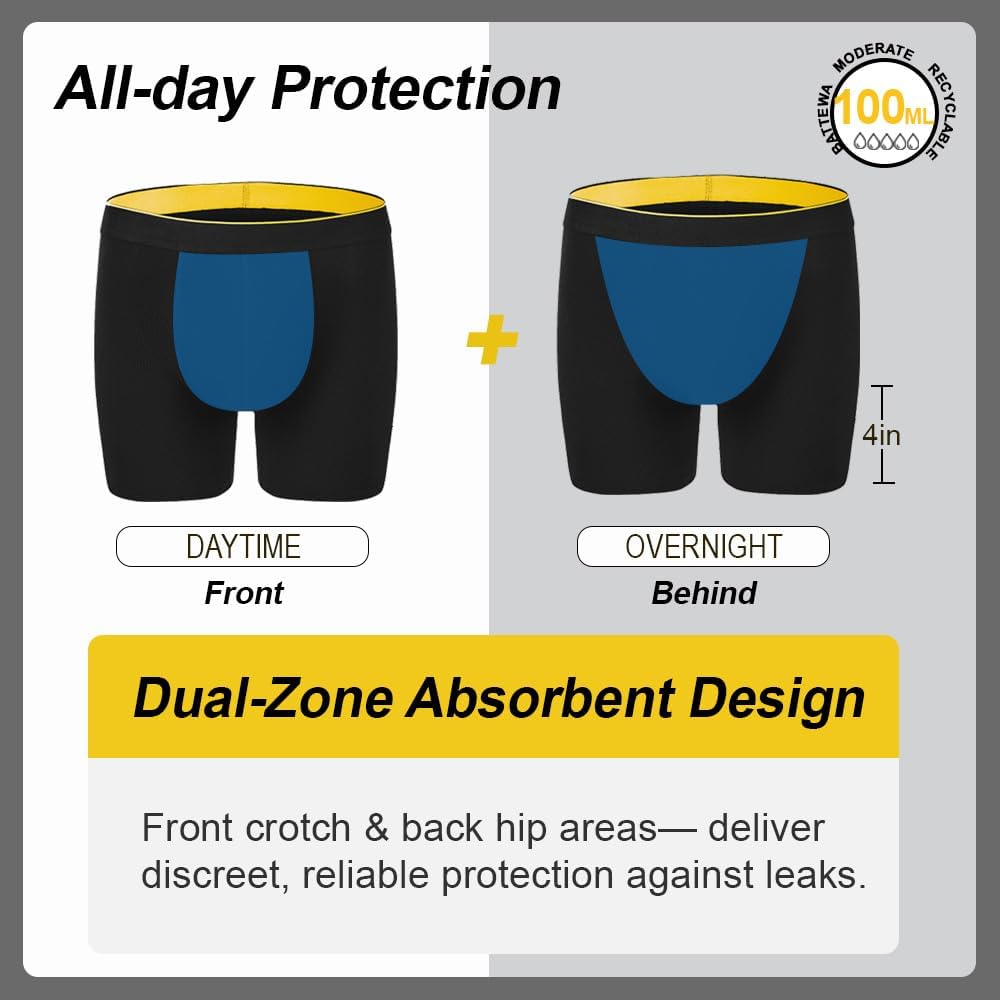 All-day Protection

BATTEWA MODERATE RECYCLABLE
100ML

+

4in

DAYTIME
Front

OVERNIGHT
Behind

Dual-Zone Absorbent Design

Front crotch & back hip areas— deliver discreet, reliable protection against leaks.